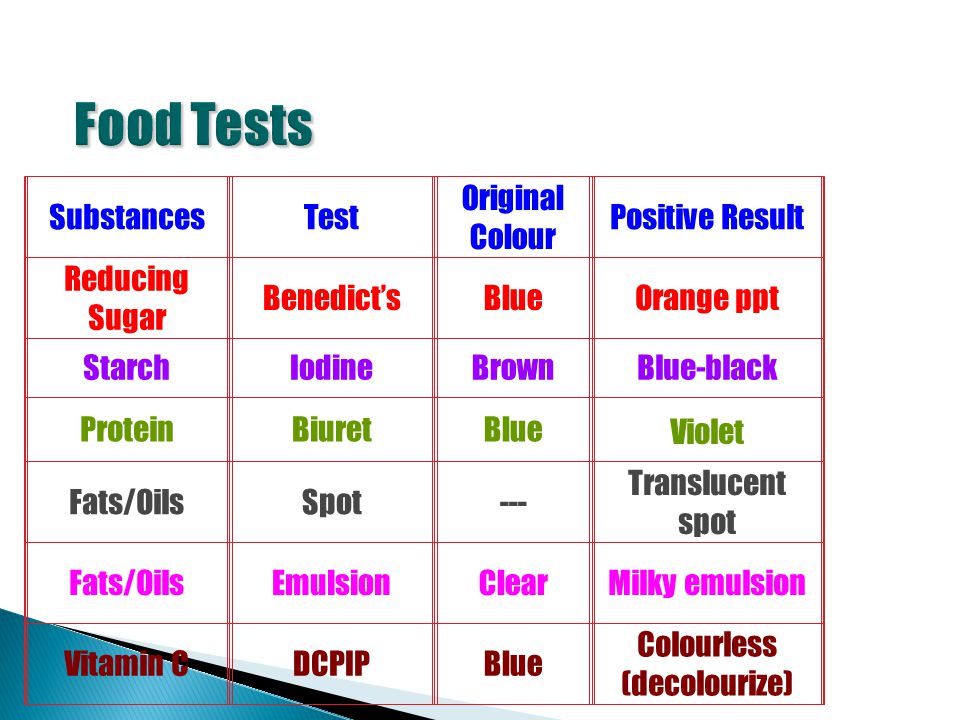 Food Tests

| Substances | Test | Original Colour | Positive Result |
|---|---|---|---|
| Reducing Sugar | Benedict's | Blue | Orange ppt |
| Starch | Iodine | Brown | Blue-black |
| Protein | Biuret | Blue | Violet |
| Fats/Oils | Spot | --- | Translucent spot |
| Fats/Oils | Emulsion | Clear | Milky emulsion |
| Vitamin C | DCPIP | Blue | Colourless (decolourize) |